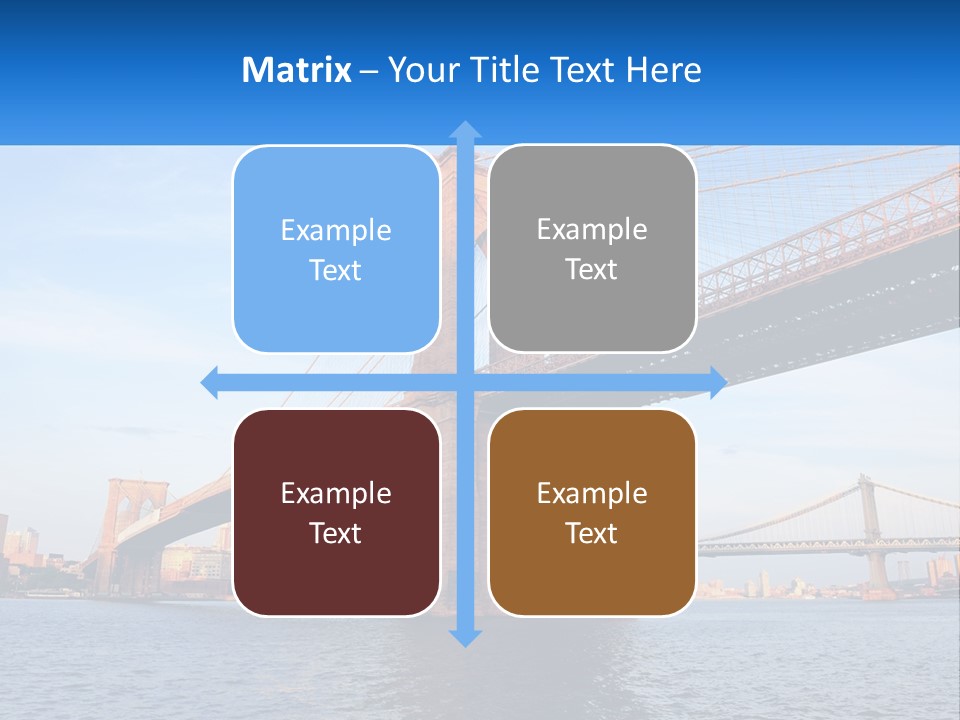 Matrix – Your Title Text Here

Example Text

Example Text

Example Text

Example Text